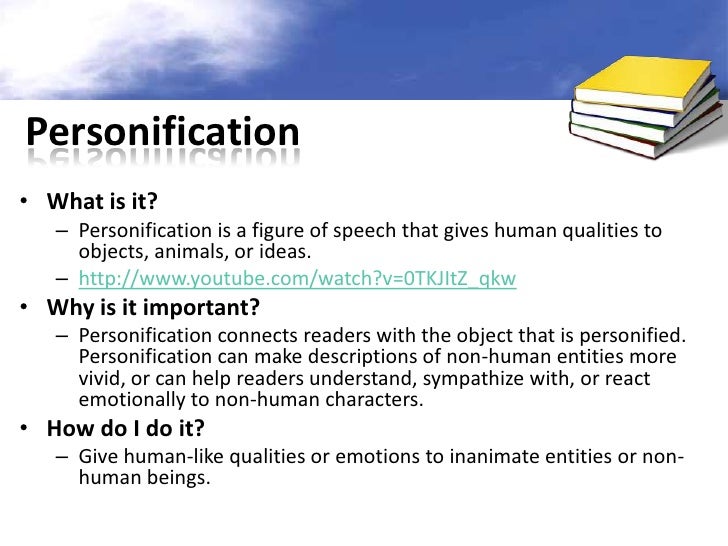 Personification

• What is it?
– Personification is a figure of speech that gives human qualities to objects, animals, or ideas.
– http://www.youtube.com/watch?v=0TKJItZ_qkw

• Why is it important?
– Personification connects readers with the object that is personified. Personification can make descriptions of non-human entities more vivid, or can help readers understand, sympathize with, or react emotionally to non-human characters.

• How do I do it?
– Give human-like qualities or emotions to inanimate entities or non-human beings.